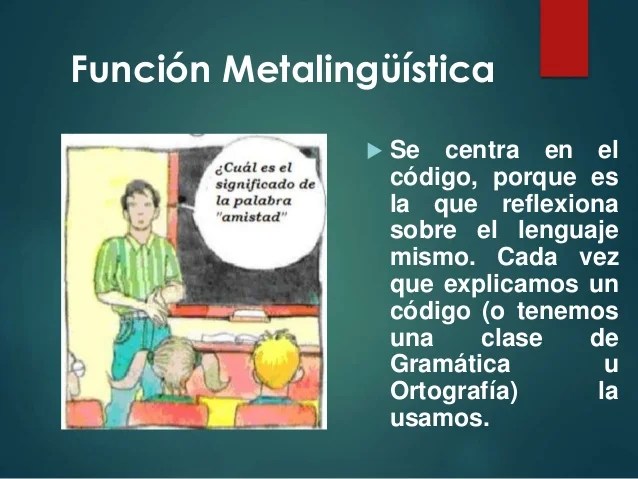 Función Metalingüística

¿Cuál es el significado de la palabra "amistad"

Se centra en el código, porque es la que reflexiona sobre el lenguaje mismo. Cada vez que explicamos un código (o tenemos una clase de Gramática u Ortografía) la usamos.